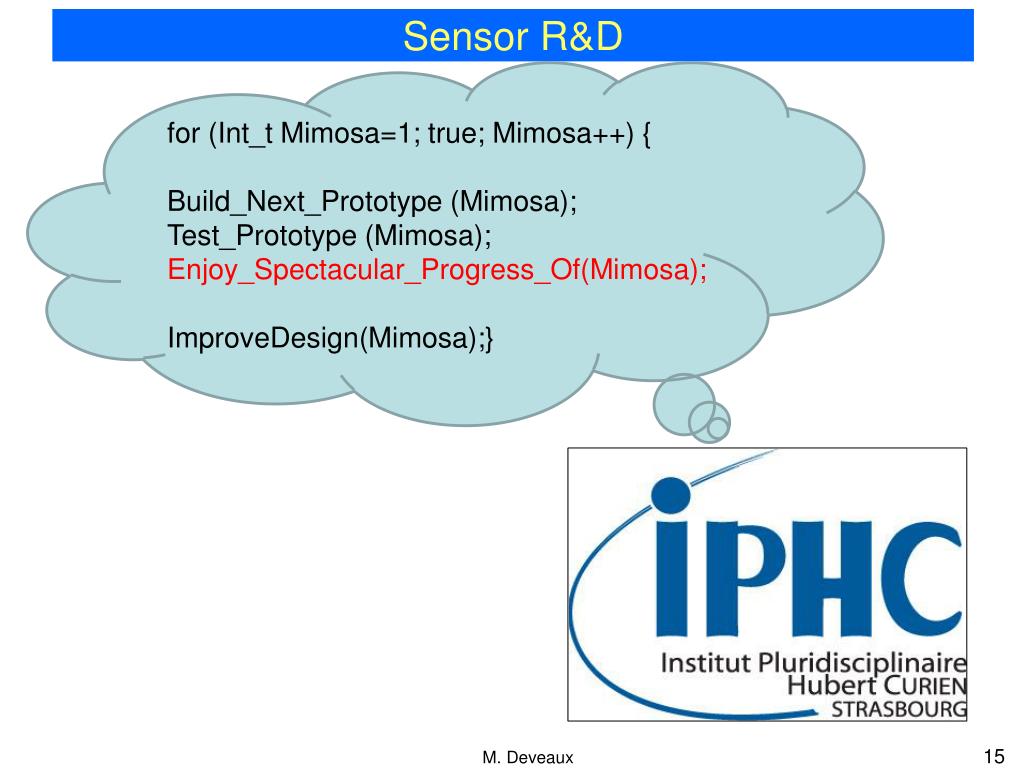 Sensor R&D

for (Int_t Mimosa=1; true; Mimosa++) {

Build_Next_Prototype (Mimosa);
Test_Prototype (Mimosa);
Enjoy_Spectacular_Progress_Of(Mimosa);

ImproveDesign(Mimosa);}

iPHC
Institut Pluridisciplinaire
Hubert CURIEN
STRASBOURG

M. Deveaux

15